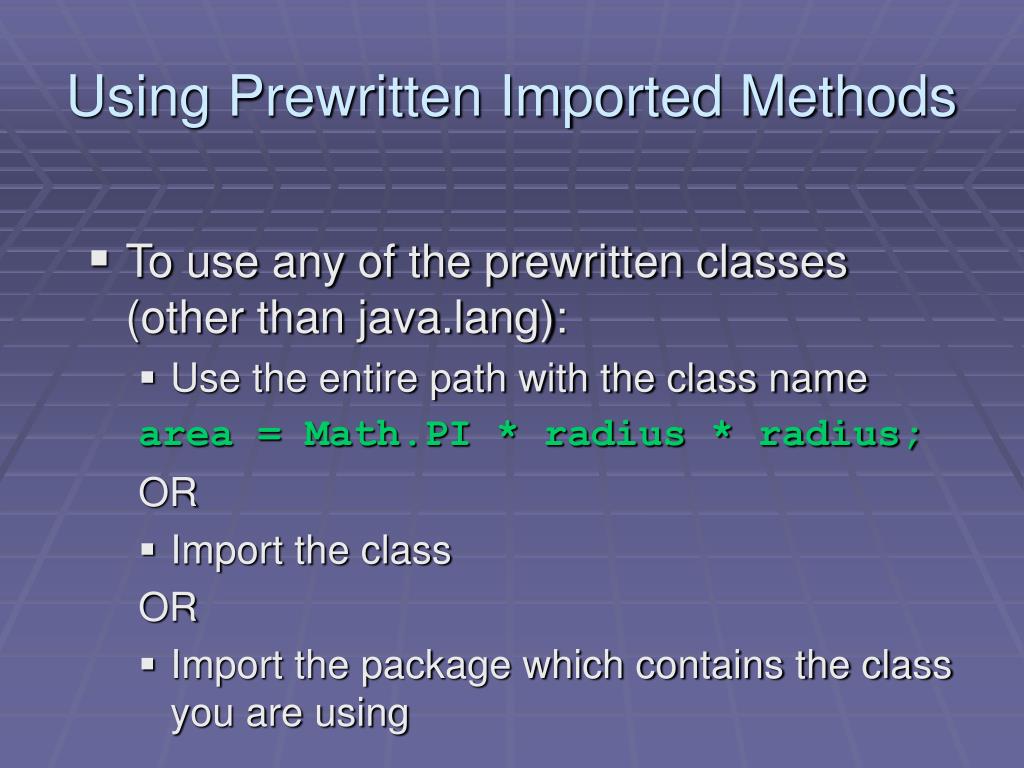 Using Prewritten Imported Methods

▪ To use any of the prewritten classes (other than java.lang):

▪ Use the entire path with the class name

area = Math.PI * radius * radius;

OR

▪ Import the class

OR

▪ Import the package which contains the class you are using